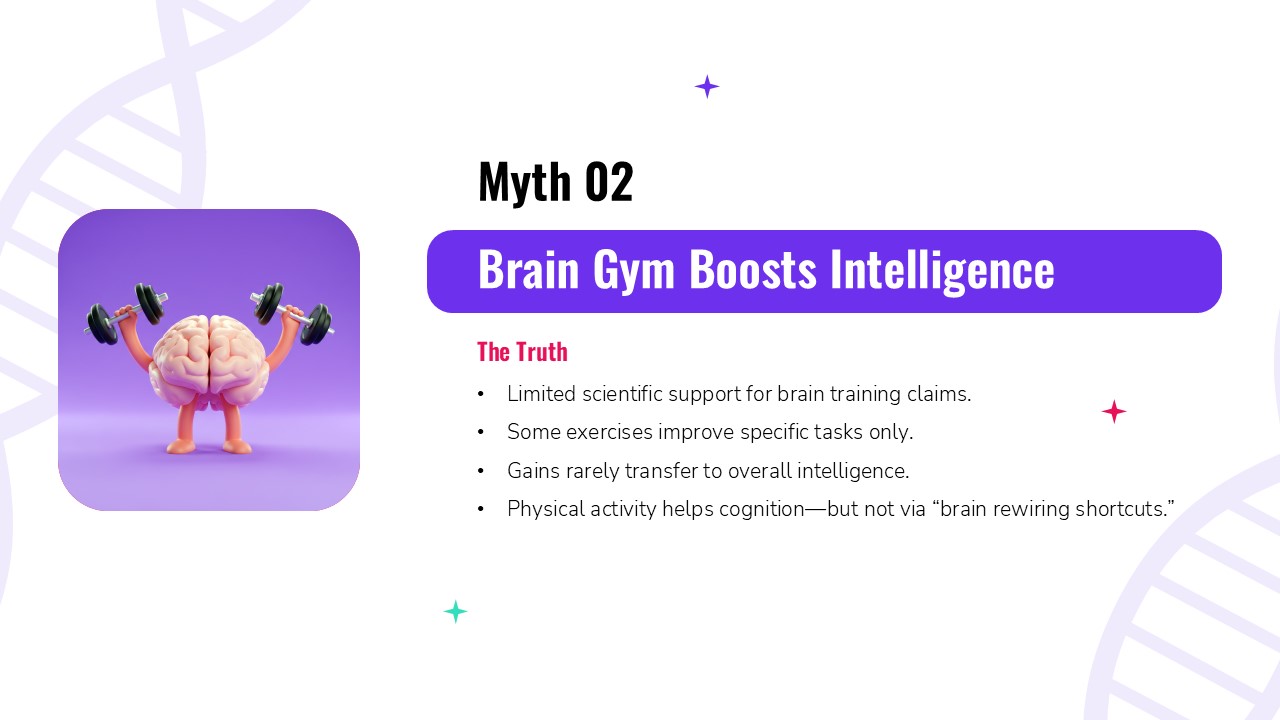 Myth 02

Brain Gym Boosts Intelligence

The Truth

• Limited scientific support for brain training claims.
• Some exercises improve specific tasks only.
• Gains rarely transfer to overall intelligence.
• Physical activity helps cognition—but not via “brain rewiring shortcuts.”